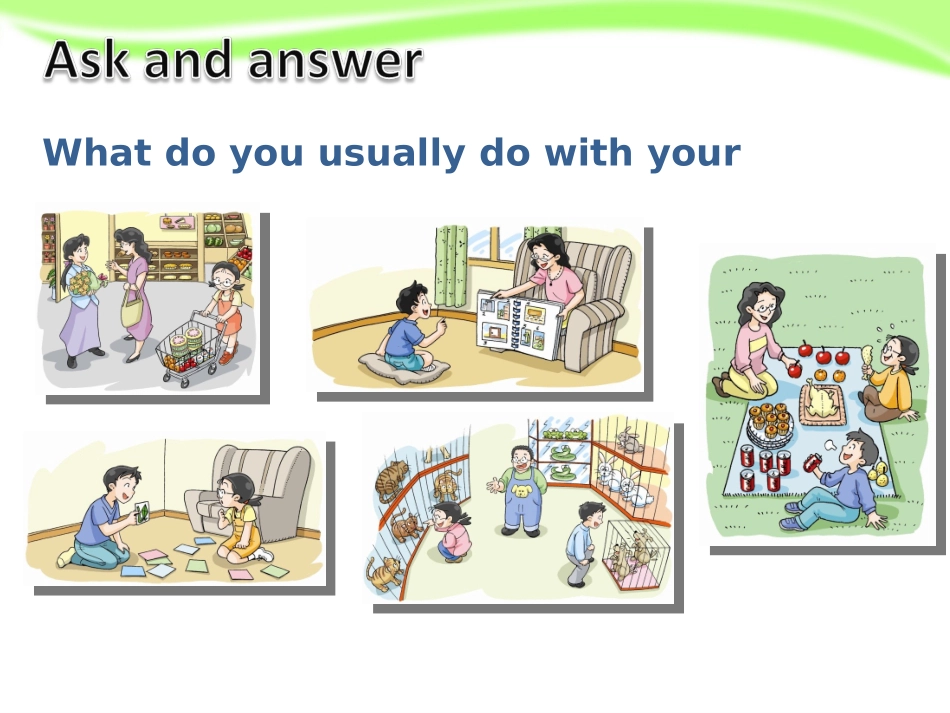 Ask and answer

What do you usually do with your